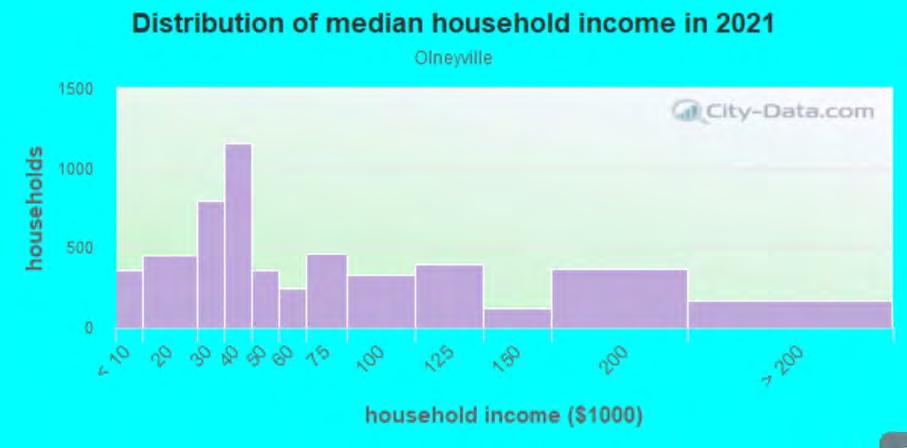 Distribution of median household income in 2021

Olneyville

City-Data.com

households

1500
1000
500
0

< 10
20
30
40
50
60
75
100
125
150
200
> 200

household income ($1000)